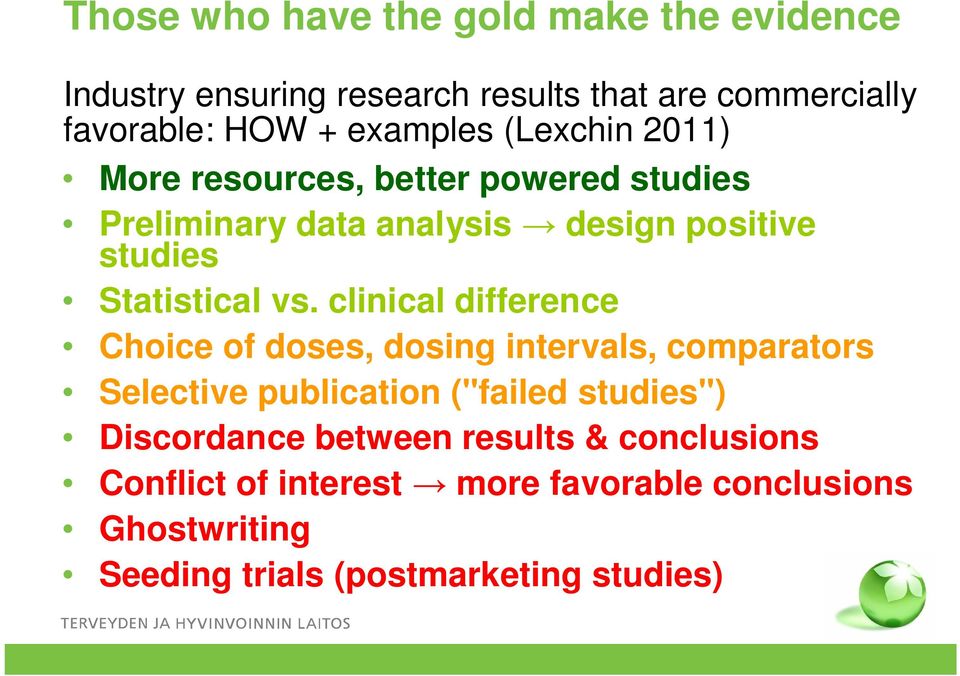 Those who have the gold make the evidence

Industry ensuring research results that are commercially favorable: HOW + examples (Lexchin 2011)

• More resources, better powered studies
• Preliminary data analysis → design positive studies
• Statistical vs. clinical difference
• Choice of doses, dosing intervals, comparators
• Selective publication ("failed studies")
• Discordance between results & conclusions
• Conflict of interest → more favorable conclusions
• Ghostwriting
• Seeding trials (postmarketing studies)

TERVEYDEN JA HYVINVOINNIN LAITOS